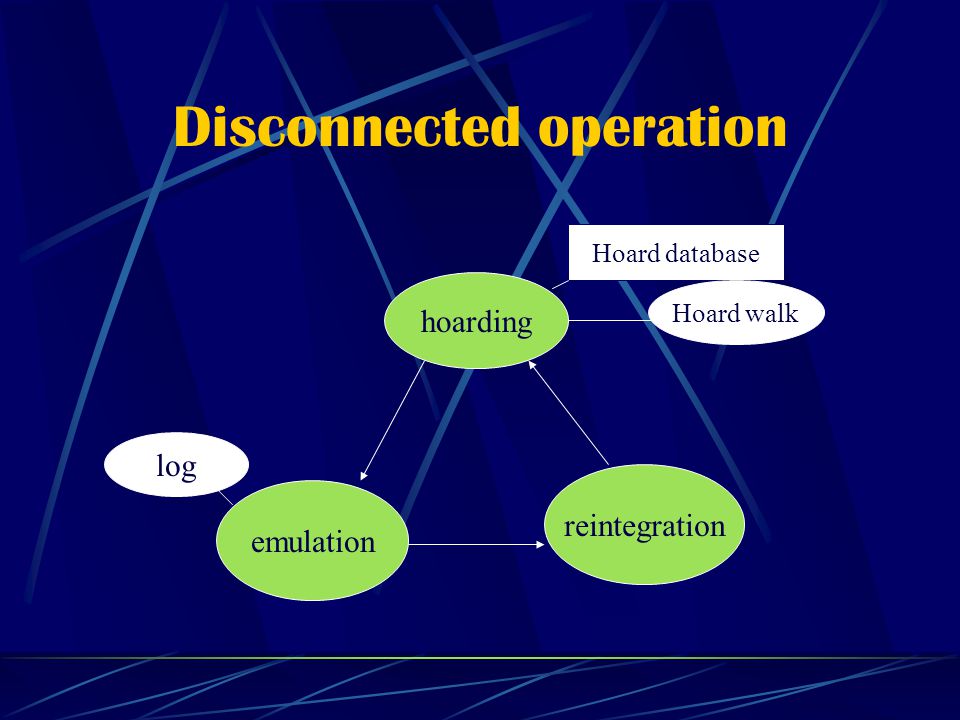 Disconnected operation

Hoard database

hoarding

Hoard walk

log

emulation

reintegration